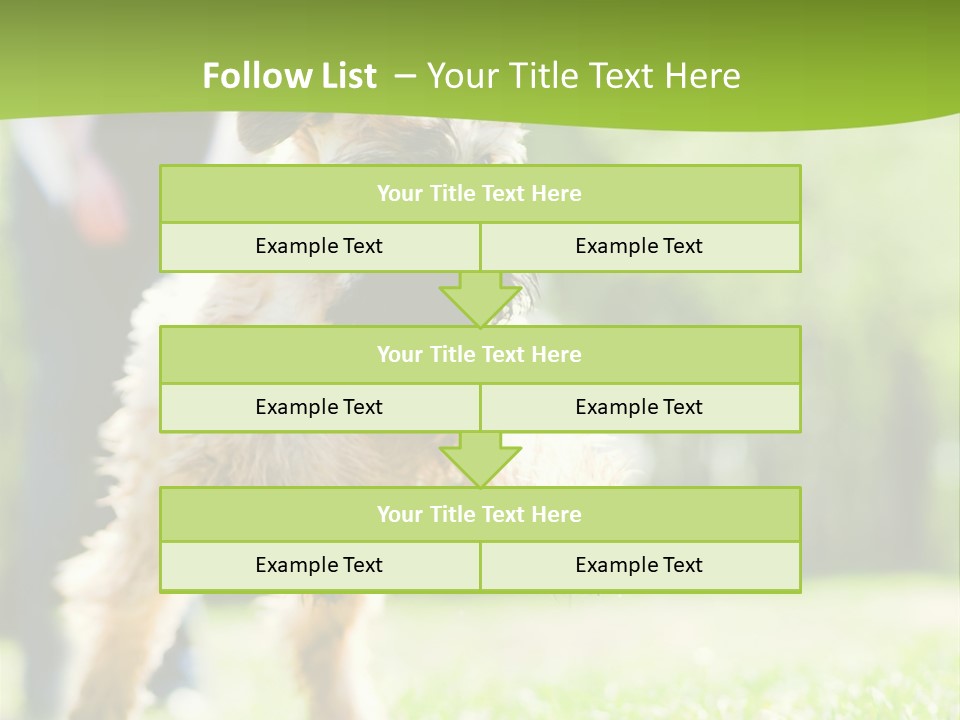 Follow List – Your Title Text Here

Your Title Text Here

Example Text

Example Text

Your Title Text Here

Example Text

Example Text

Your Title Text Here

Example Text

Example Text